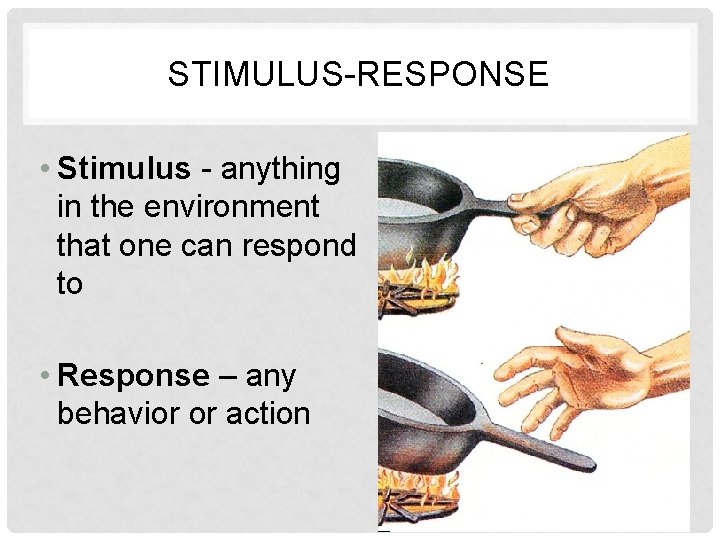 STIMULUS-RESPONSE

• Stimulus - anything in the environment that one can respond to

• Response – any behavior or action